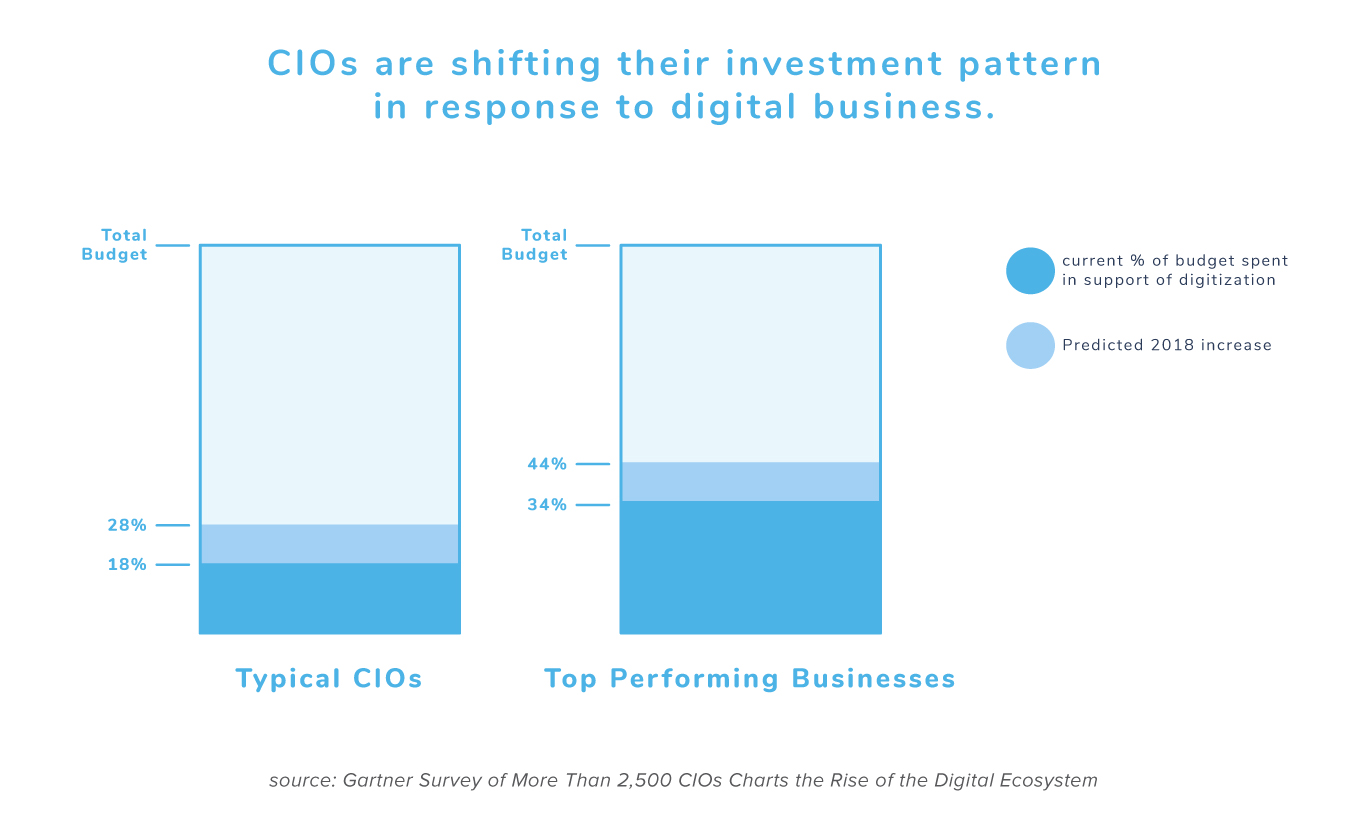 CIOs are shifting their investment pattern in response to digital business.

Total Budget

28%

18%

Typical CIOs

Total Budget

44%

34%

Top Performing Businesses

current % of budget spent in support of digitization

Predicted 2018 increase

source: Gartner Survey of More Than 2,500 CIOs Charts the Rise of the Digital Ecosystem